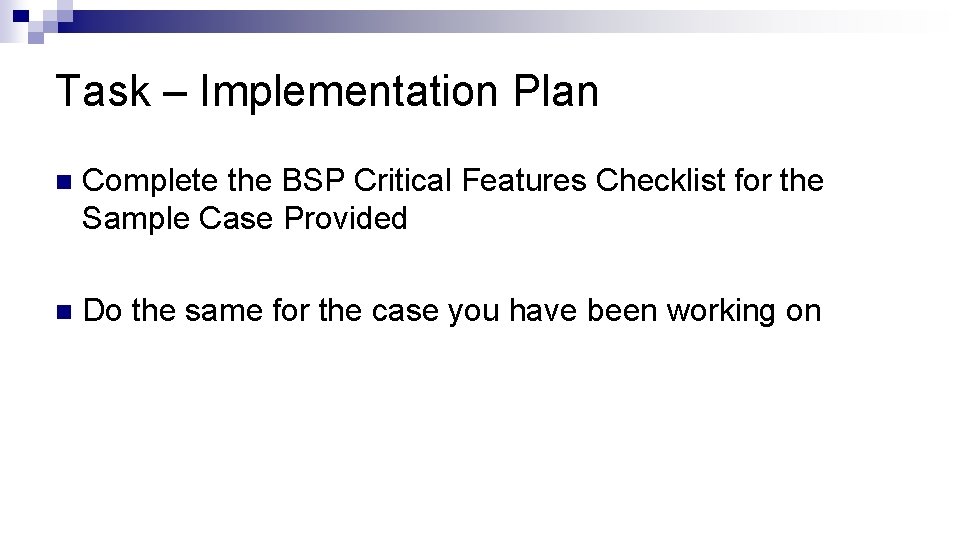 Task – Implementation Plan

Complete the BSP Critical Features Checklist for the Sample Case Provided

Do the same for the case you have been working on